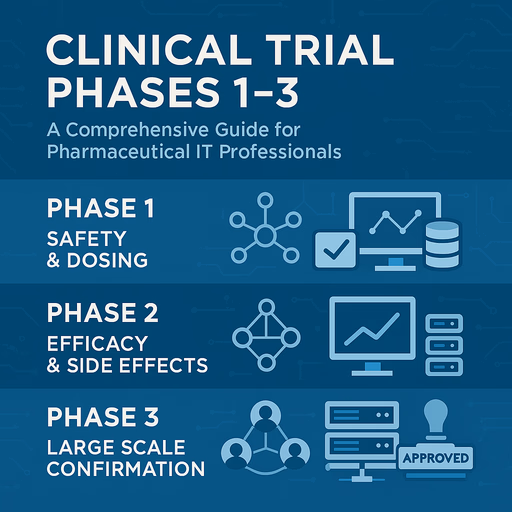 CLINICAL TRIAL PHASES 1–3

A Comprehensive Guide for Pharmaceutical IT Professionals

PHASE 1
SAFETY & DOSING

PHASE 2
EFFICACY & SIDE EFFECTS

PHASE 3
LARGE SCALE CONFIRMATION

APPROVED